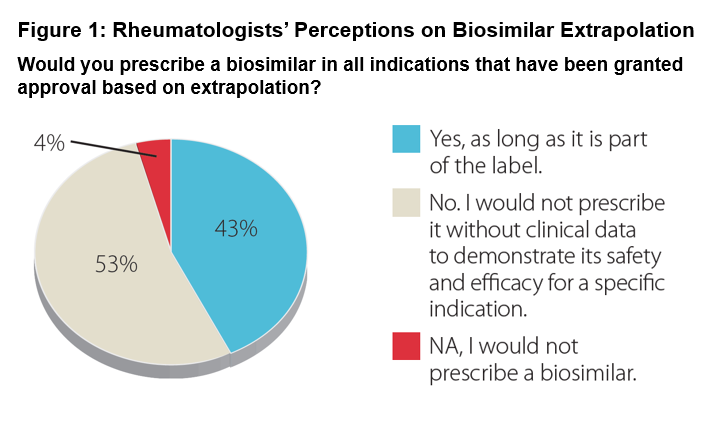 Figure 1: Rheumatologists' Perceptions on Biosimilar Extrapolation

Would you prescribe a biosimilar in all indications that have been granted approval based on extrapolation?

4%

43%

53%

Yes, as long as it is part of the label.

No. I would not prescribe it without clinical data to demonstrate its safety and efficacy for a specific indication.

NA, I would not prescribe a biosimilar.